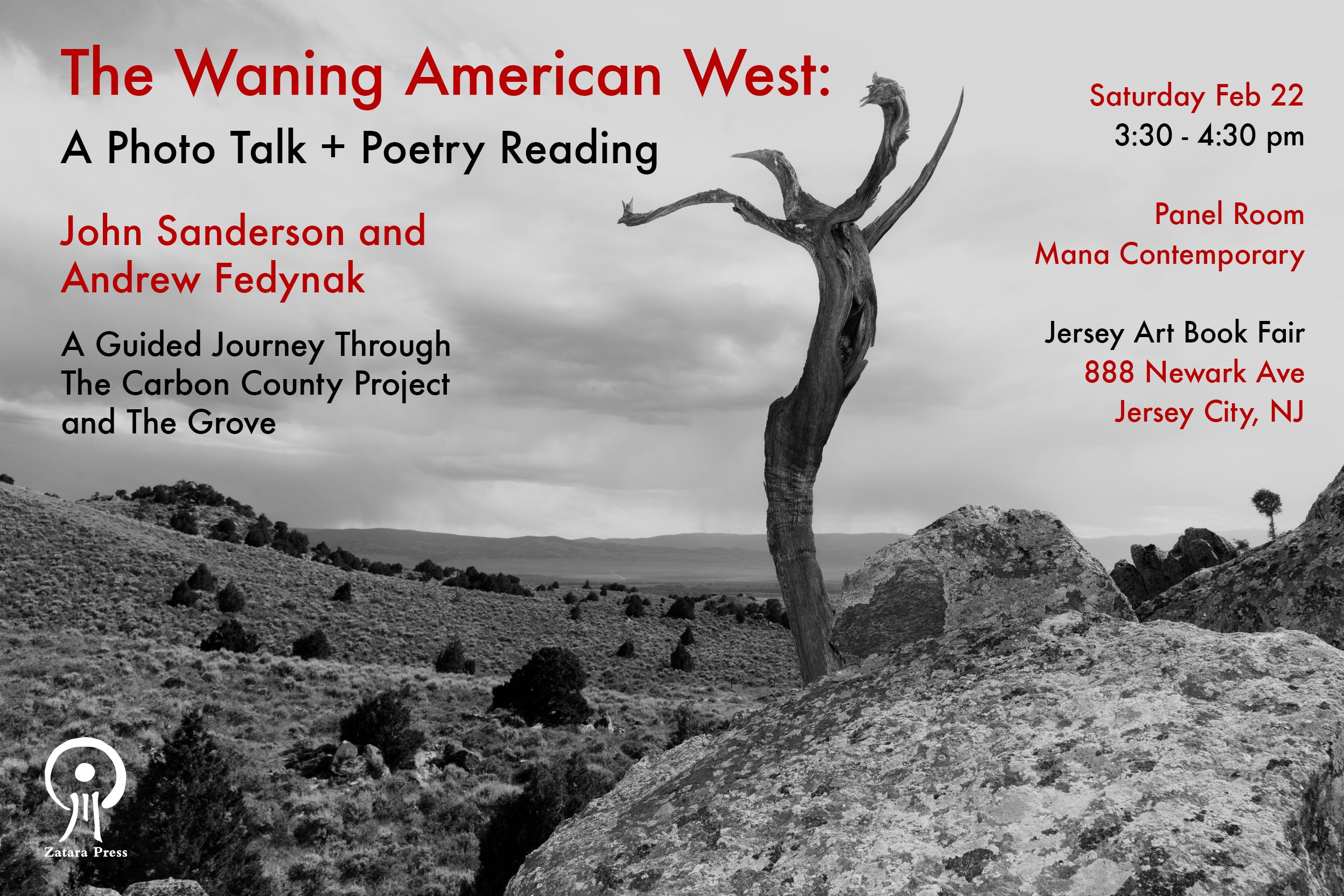 The Waning American West:
A Photo Talk + Poetry Reading

John Sanderson and Andrew Fedynak

A Guided Journey Through The Carbon County Project and The Grove

Saturday Feb 22
3:30 - 4:30 pm

Panel Room
Mana Contemporary

Jersey Art Book Fair
888 Newark Ave
Jersey City, NJ

Zatara Press